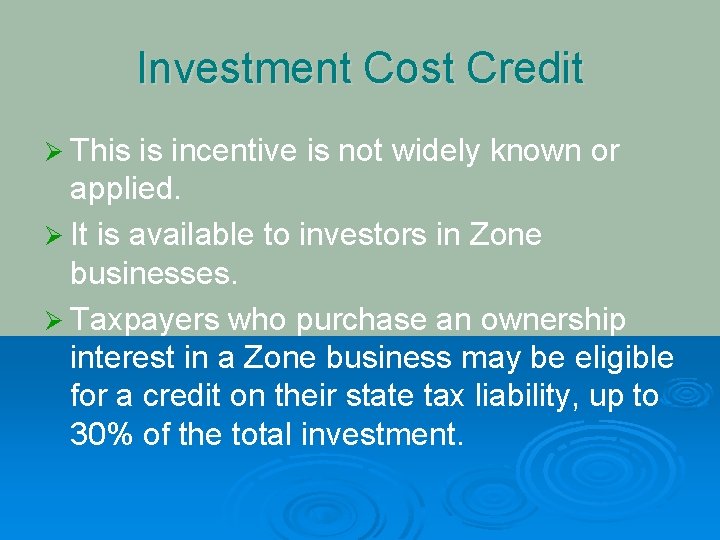 Investment Cost Credit

➢ This is incentive is not widely known or applied.

➢ It is available to investors in Zone businesses.

➢ Taxpayers who purchase an ownership interest in a Zone business may be eligible for a credit on their state tax liability, up to 30% of the total investment.